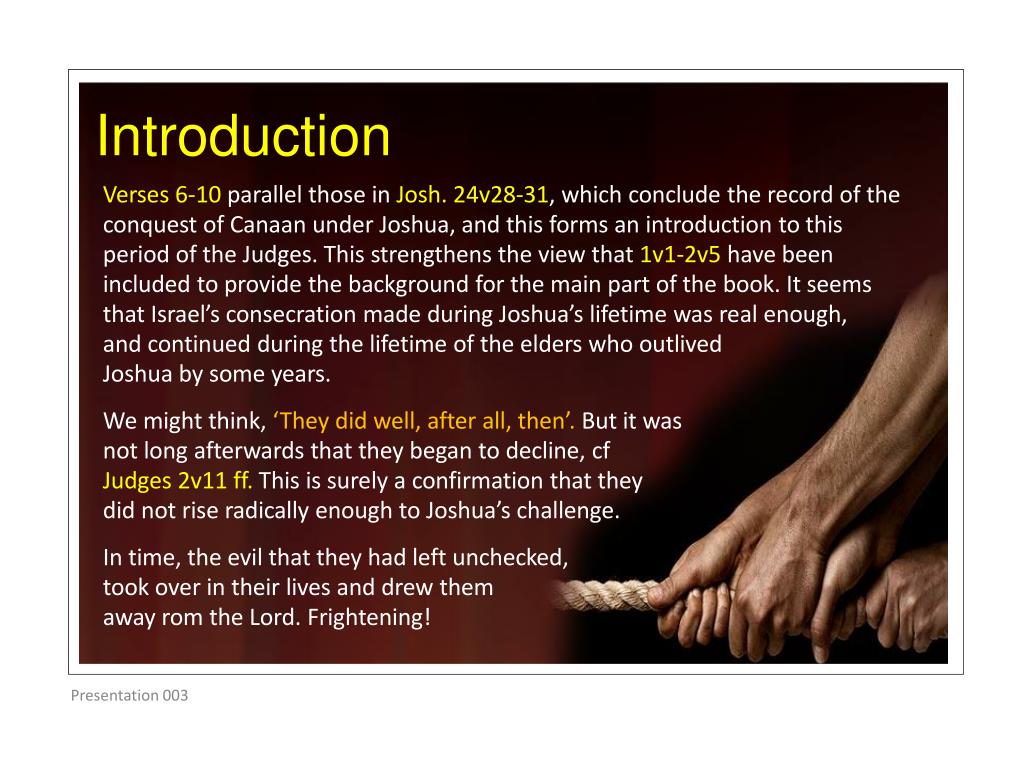 Introduction

Verses 6-10 parallel those in Josh. 24v28-31, which conclude the record of the conquest of Canaan under Joshua, and this forms an introduction to this period of the Judges. This strengthens the view that 1v1-2v5 have been included to provide the background for the main part of the book. It seems that Israel's consecration made during Joshua's lifetime was real enough, and continued during the lifetime of the elders who outlived Joshua by some years.

We might think, 'They did well, after all, then'. But it was not long afterwards that they began to decline, cf Judges 2v11 ff. This is surely a confirmation that they did not rise radically enough to Joshua's challenge.

In time, the evil that they had left unchecked, took over in their lives and drew them away rom the Lord. Frightening!

Presentation 003